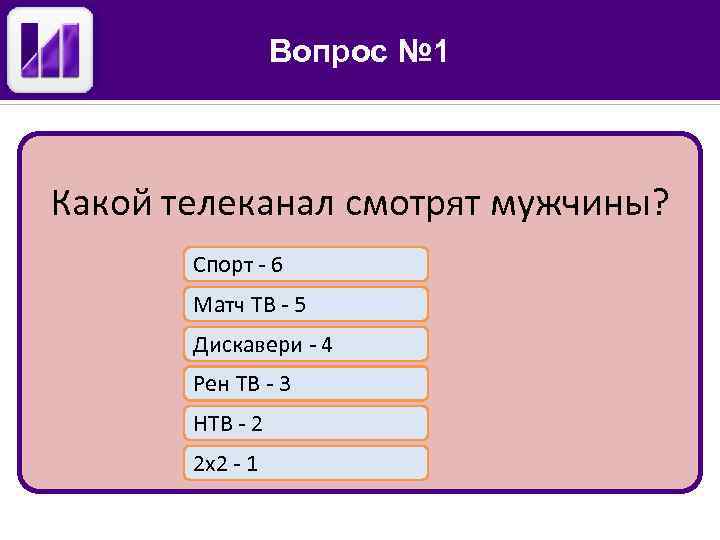 Вопрос №1

Какой телеканал смотрят мужчины?

Спорт - 6

Матч ТВ - 5

Дискавери - 4

Рен ТВ - 3

НТВ - 2

2х2 - 1